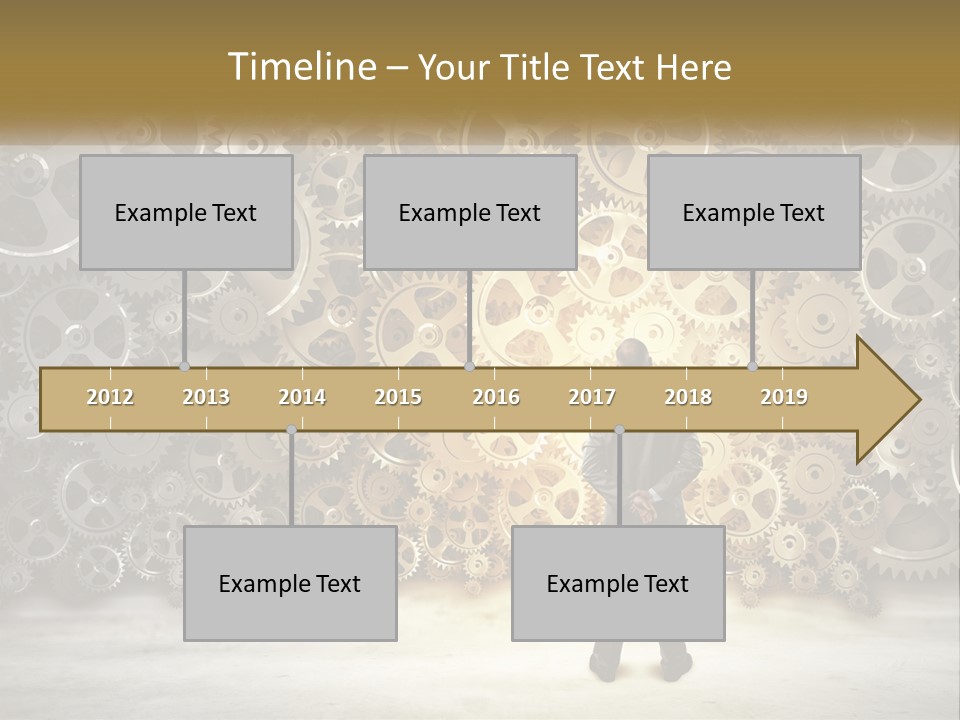 Timeline – Your Title Text Here

Example Text

Example Text

Example Text

2012 2013 2014 2015 2016 2017 2018 2019

Example Text

Example Text